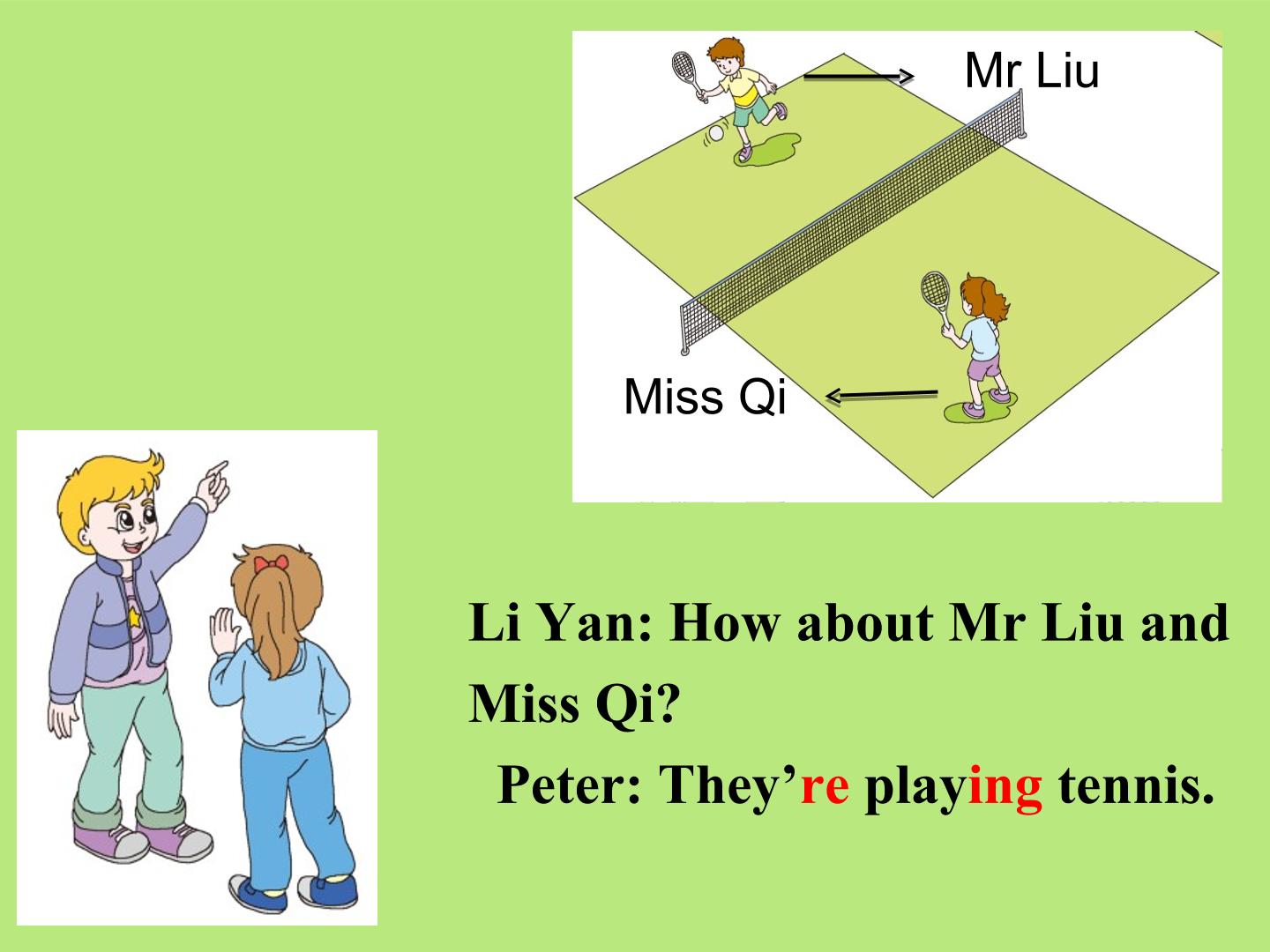 Mr Liu

Miss Qi

Li Yan: How about Mr Liu and Miss Qi?

Peter: They're playing tennis.